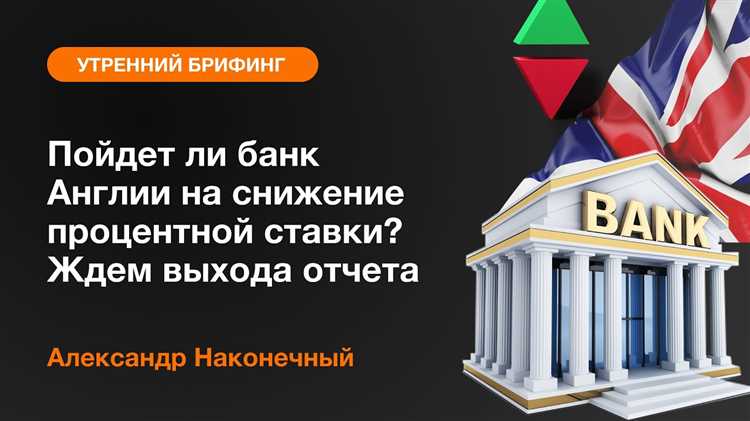 УТРЕННИЙ БРИФИНГ

Пойдет ли банк Англии на снижение процентной ставки? Ждем выхода отчета

Александр Наконечный

BANK